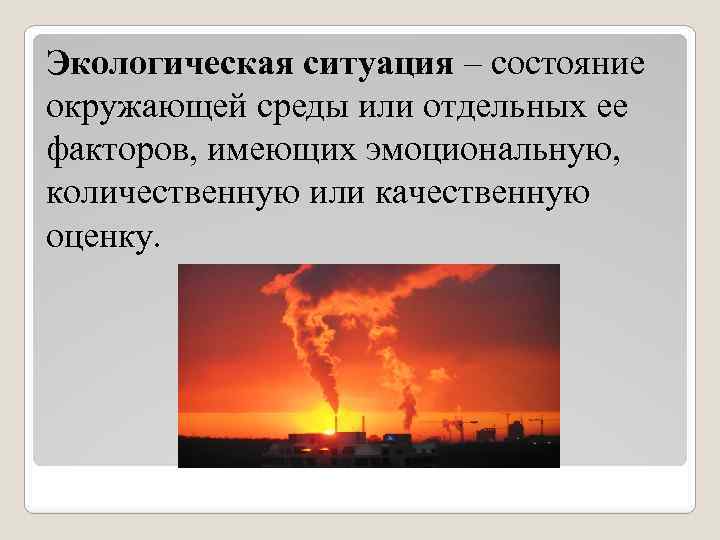 Экологическая ситуация – состояние окружающей среды или отдельных ее факторов, имеющих эмоциональную, количественную или качественную оценку.